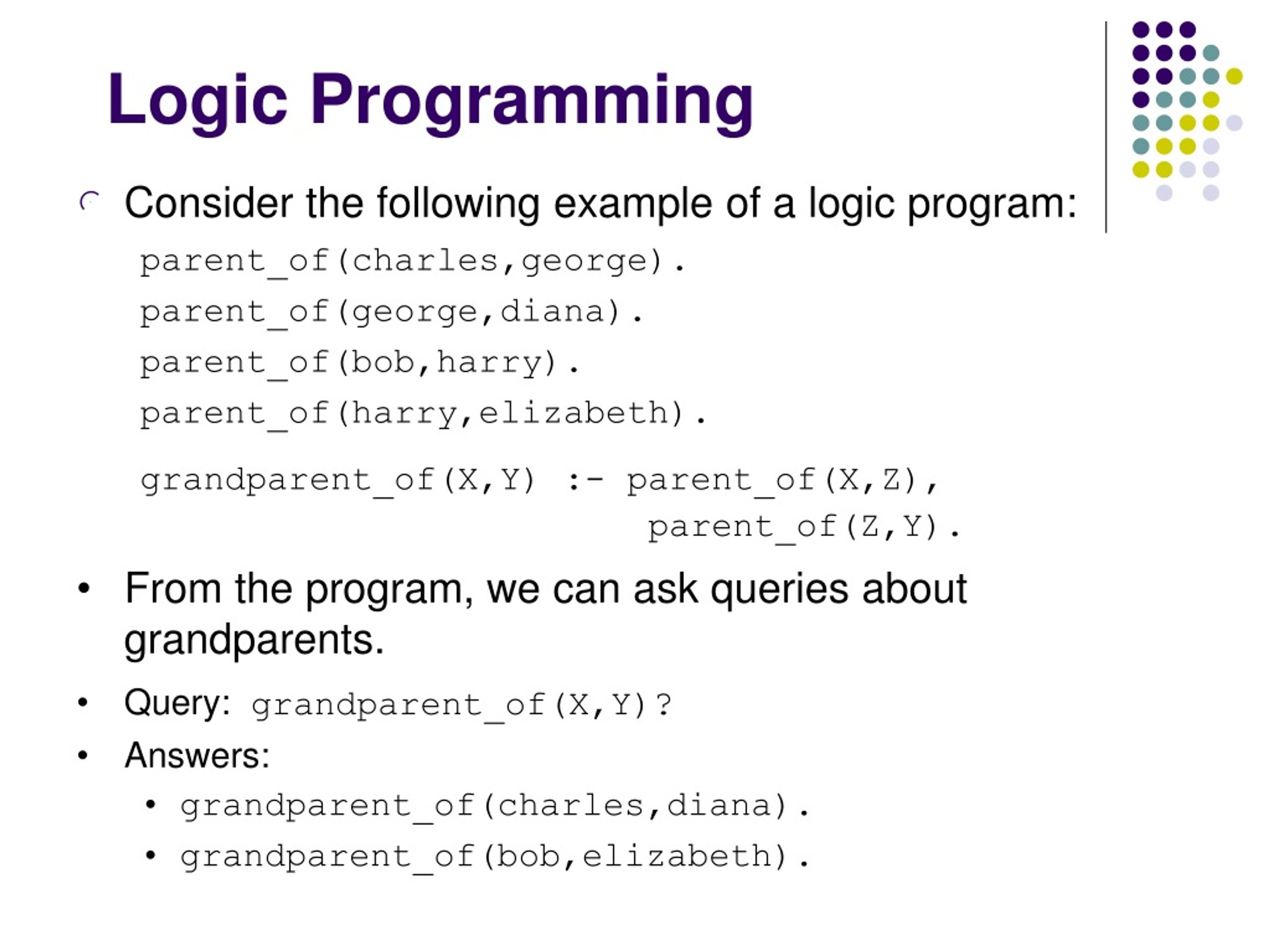 Logic Programming

Consider the following example of a logic program:

parent_of(charles,george).

parent_of(george,diana).

parent_of(bob,harry).

parent_of(harry,elizabeth).

grandparent_of(X,Y) :- parent_of(X,Z),
parent_of(Z,Y).

• From the program, we can ask queries about grandparents.

• Query: grandparent_of(X,Y)?

• Answers:

• grandparent_of(charles,diana).

• grandparent_of(bob,elizabeth).